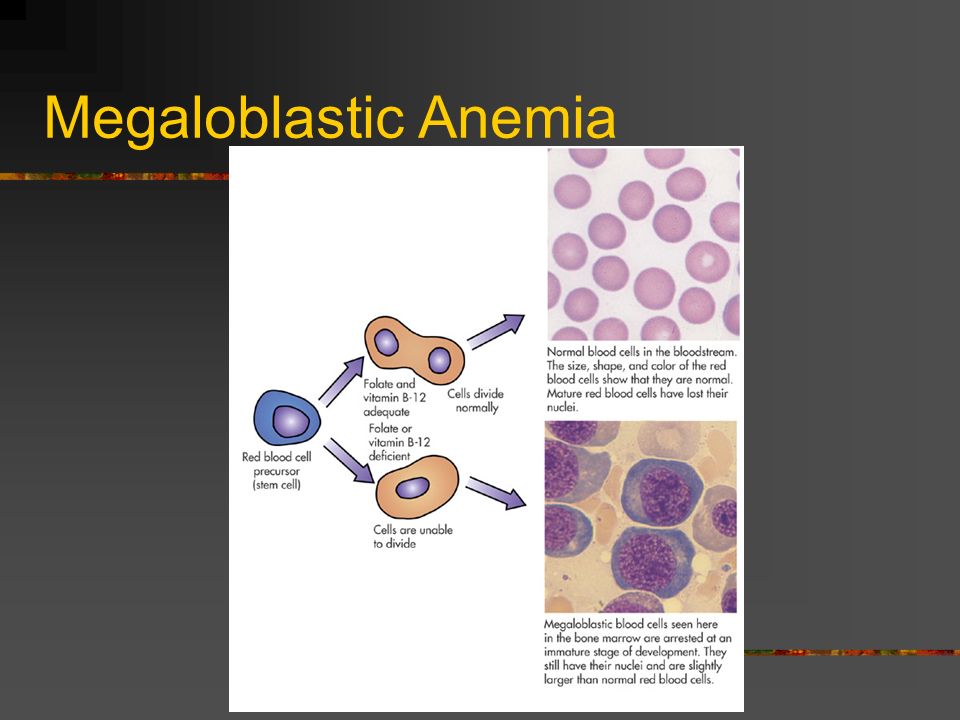 Megaloblastic Anemia

Red blood cell precursor (stem cell)

Folate and vitamin B-12 adequate

Cells divide normally

Folate or vitamin B-12 deficient

Cells are unable to divide

Normal blood cells in the bloodstream. The size, shape, and color of the red blood cells show that they are normal. Mature red blood cells have lost their nuclei.

Megaloblastic blood cells seen here in the bone marrow are arrested at an immature stage of development. They still have their nuclei and are slightly larger than normal red blood cells.